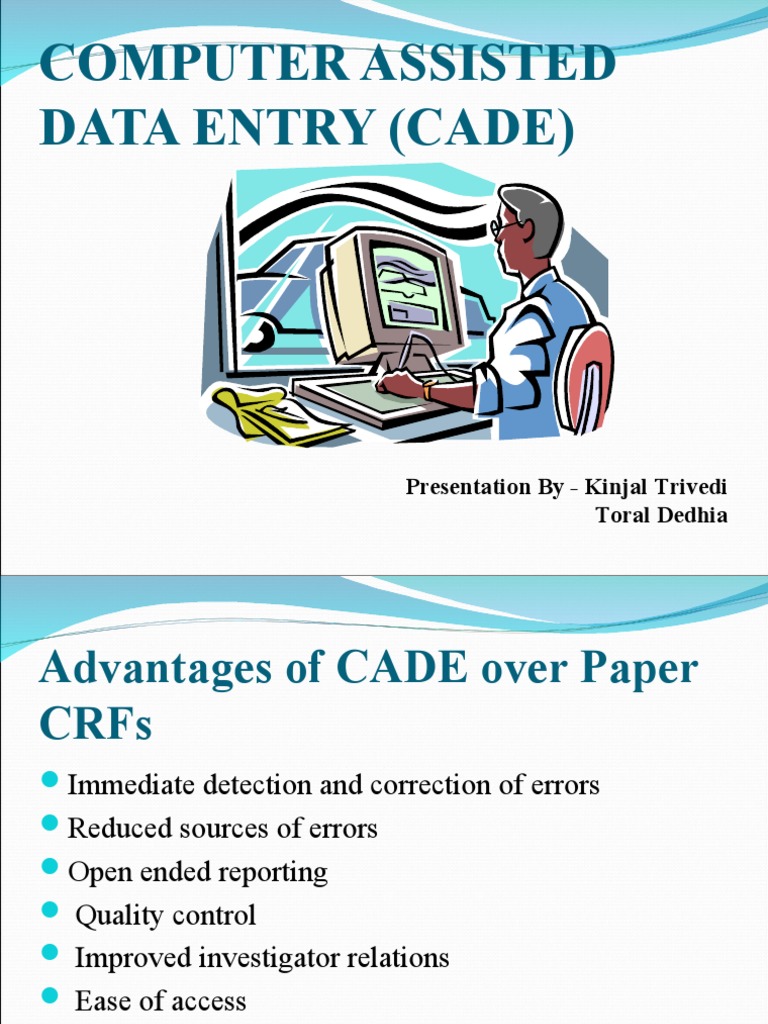 COMPUTER ASSISTED DATA ENTRY (CADE)

Presentation By - Kinjal Trivedi
Toral Dedhia

Advantages of CADE over Paper CRFs

Immediate detection and correction of errors
Reduced sources of errors
Open ended reporting
Quality control
Improved investigator relations
Ease of access